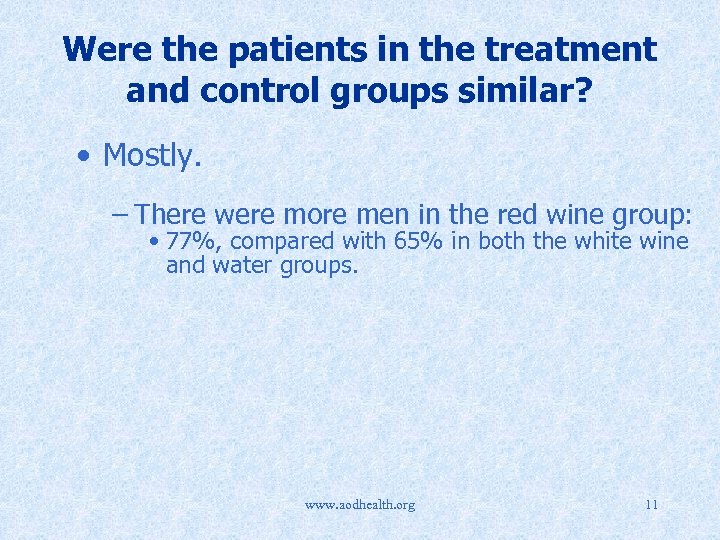 Were the patients in the treatment and control groups similar?

• Mostly.

– There were more men in the red wine group:

• 77%, compared with 65% in both the white wine and water groups.

www.aodhealth.org

11